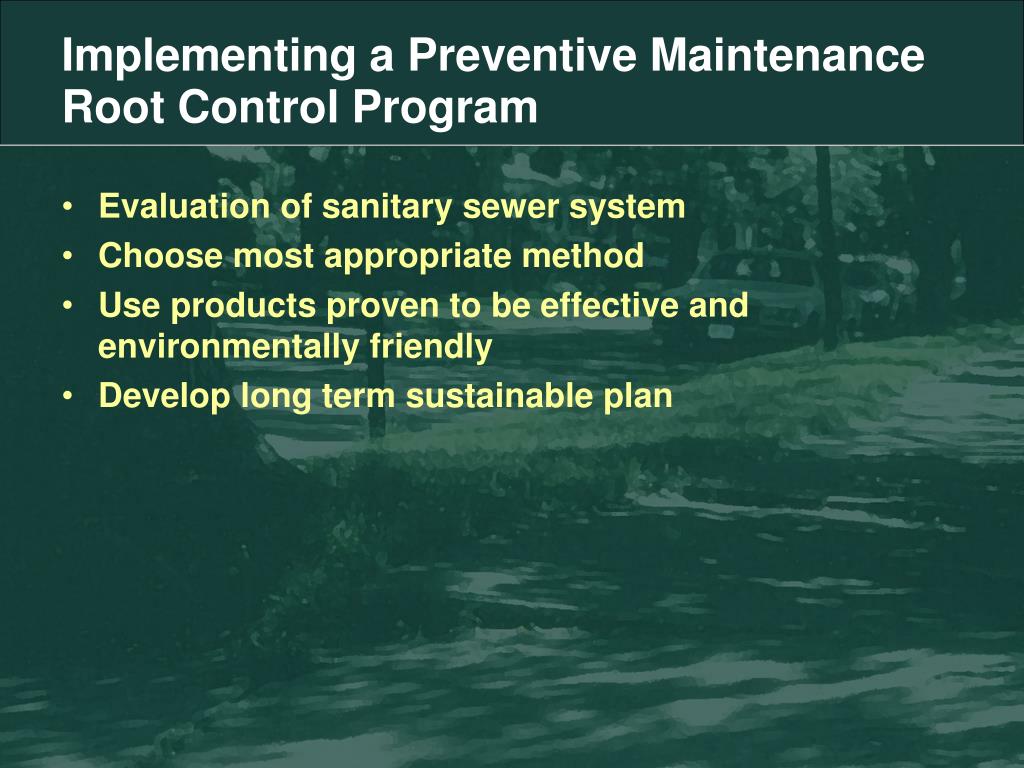 Implementing a Preventive Maintenance Root Control Program

• Evaluation of sanitary sewer system
• Choose most appropriate method
• Use products proven to be effective and environmentally friendly
• Develop long term sustainable plan